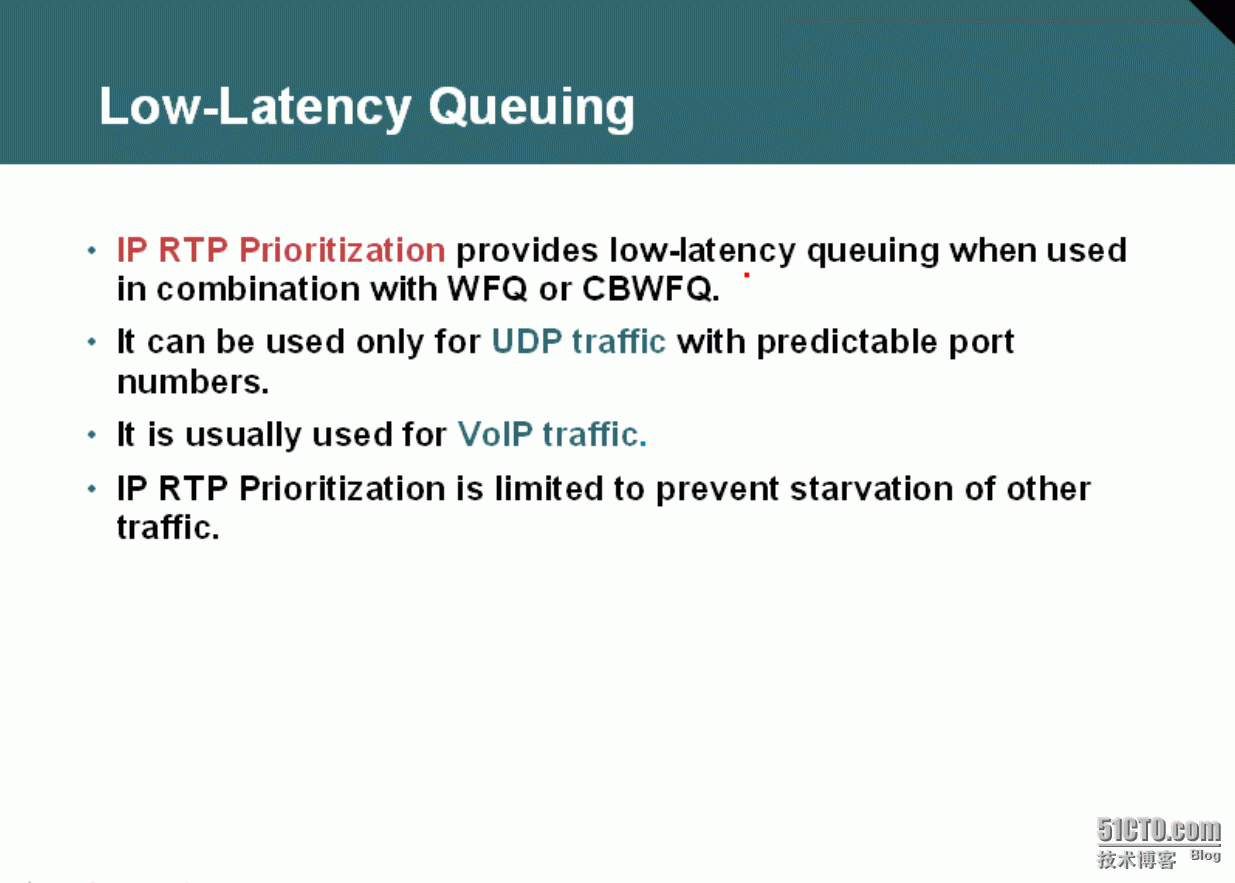 Low-Latency Queuing

• IP RTP Prioritization provides low-latency queuing when used in combination with WFQ or CBWFQ.

• It can be used only for UDP traffic with predictable port numbers.

• It is usually used for VoIP traffic.

• IP RTP Prioritization is limited to prevent starvation of other traffic.

51CTO.com
技术博客 Blog